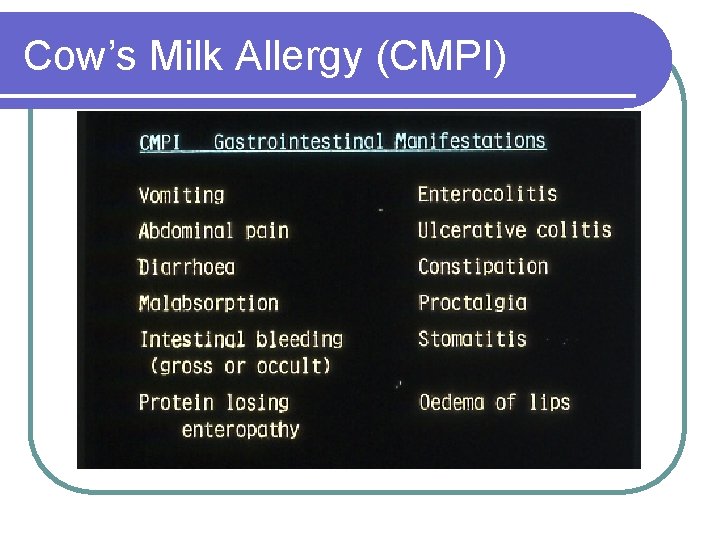 Cow's Milk Allergy (CMPI)

CMPI Gastrointestinal Manifestations

Vomiting
Abdominal pain
Diarrhoea
Malabsorption
Intestinal bleeding (gross or occult)
Protein losing enteropathy

Enterocolitis
Ulcerative colitis
Constipation
Proctalgia
Stomatitis
Oedema of lips